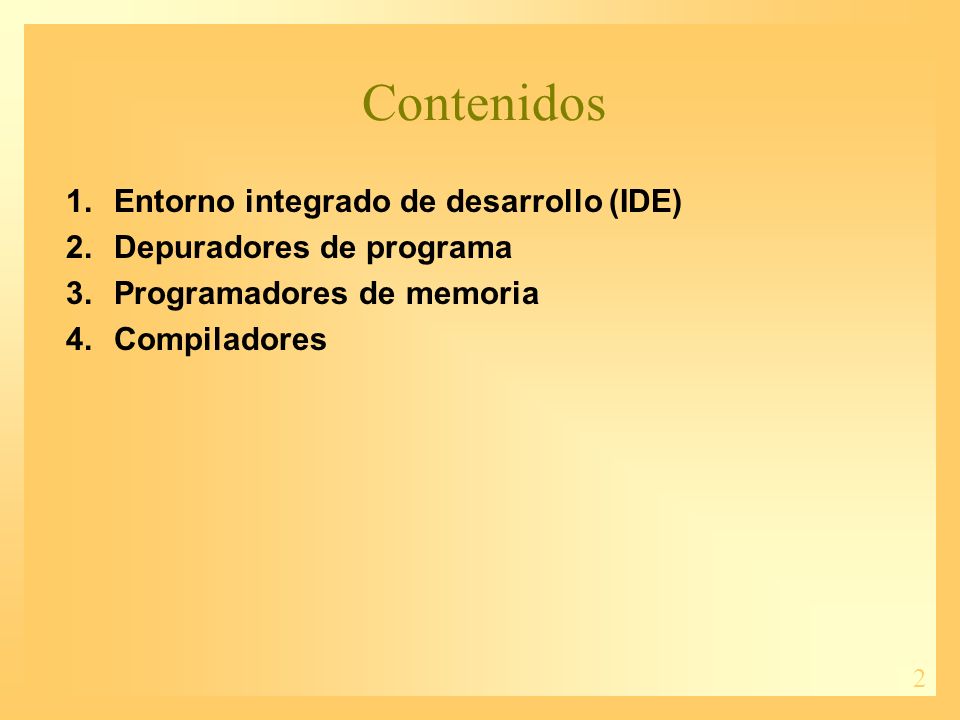 Contenidos

1. Entorno integrado de desarrollo (IDE)
2. Depuradores de programa
3. Programadores de memoria
4. Compiladores

2